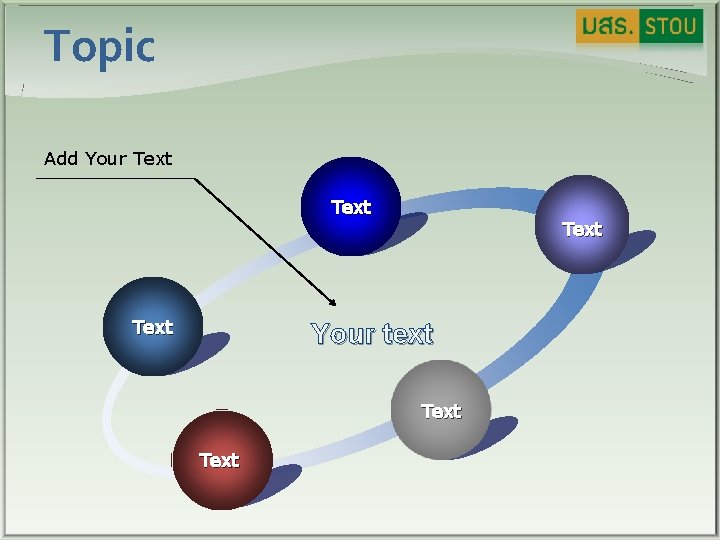 Topic

มสธ. STOU

Add Your Text

Text

Text

Text

Your text

Text

Text